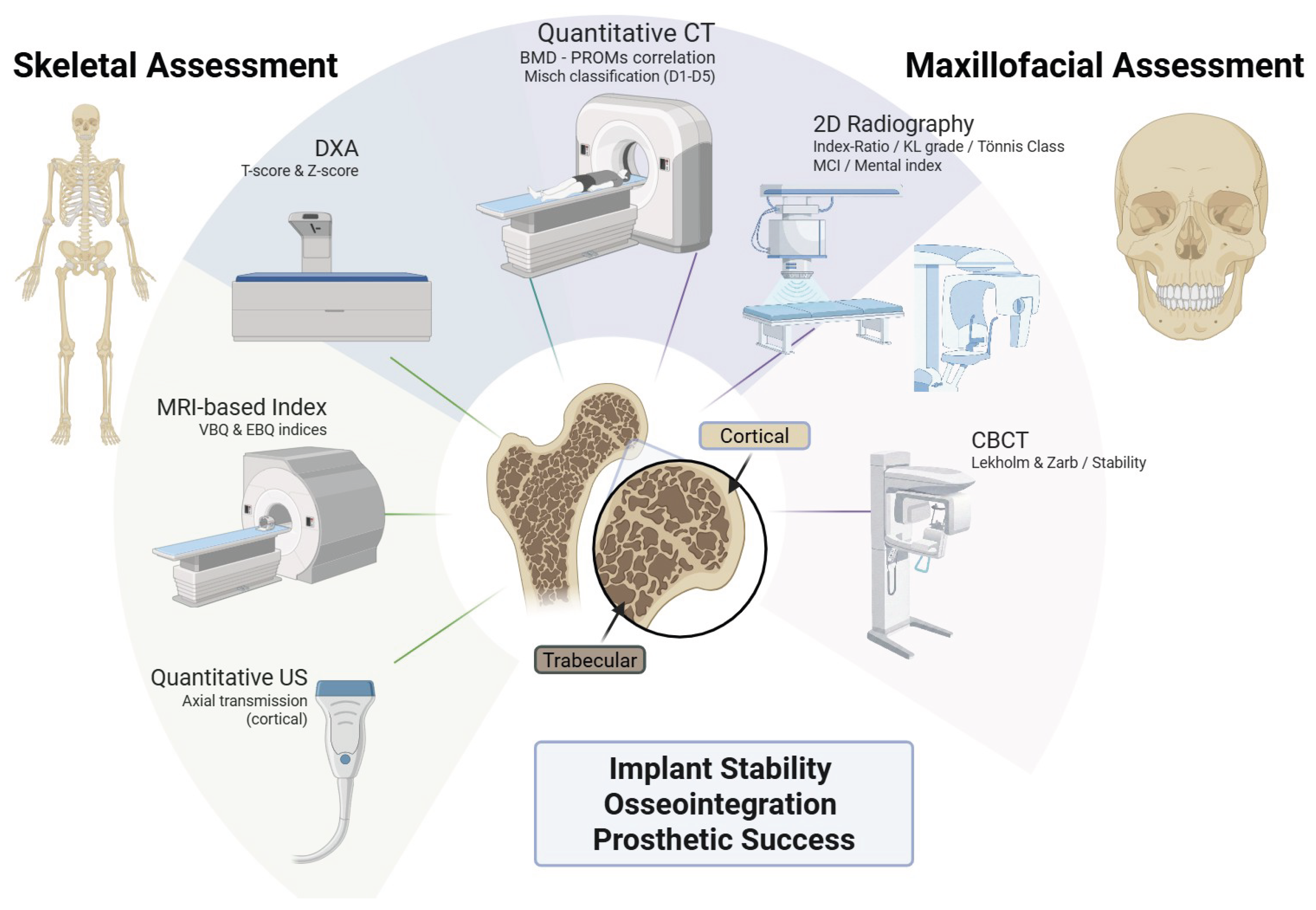 Skeletal Assessment

Quantitative CT
BMD - PROMs correlation
Misch classification (D1-D5)

Maxillofacial Assessment

DXA
T-score & Z-score

2D Radiography
Index-Ratio / KL grade / Tönnis Class
MCI / Mental index

MRI-based Index
VBQ & EBQ indices

Cortical

CBCT
Lekholm & Zarb / Stability

Trabecular

Quantitative US
Axial transmission
(cortical)

Implant Stability
Osseointegration
Prosthetic Success